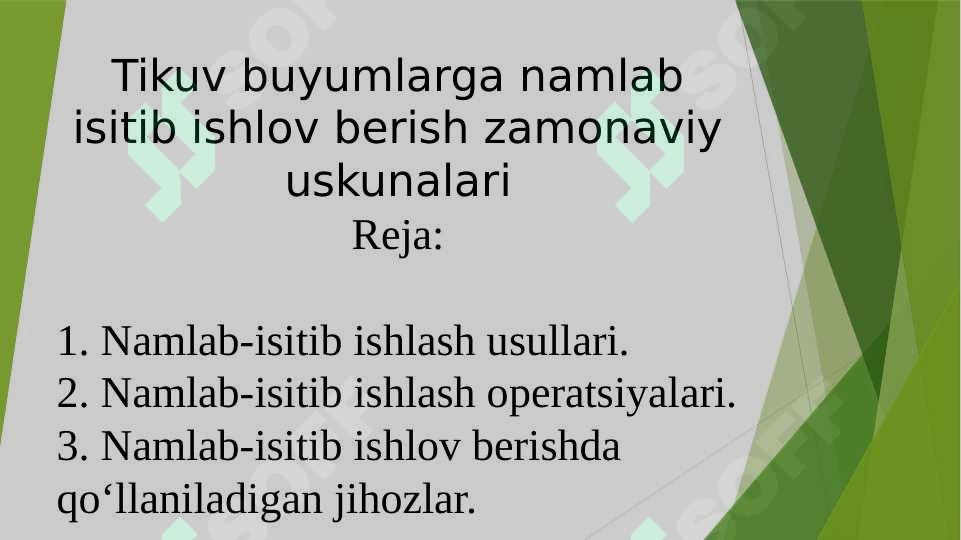 Tikuv buyumlarga namlab isitib ishlov berish zamonaviy uskunalari

Reja:

1. Namlab-isitib ishlash usullari.
2. Namlab-isitib ishlash operatsiyalari.
3. Namlab-isitib ishlov berishda qo‘llaniladigan jihozlar.